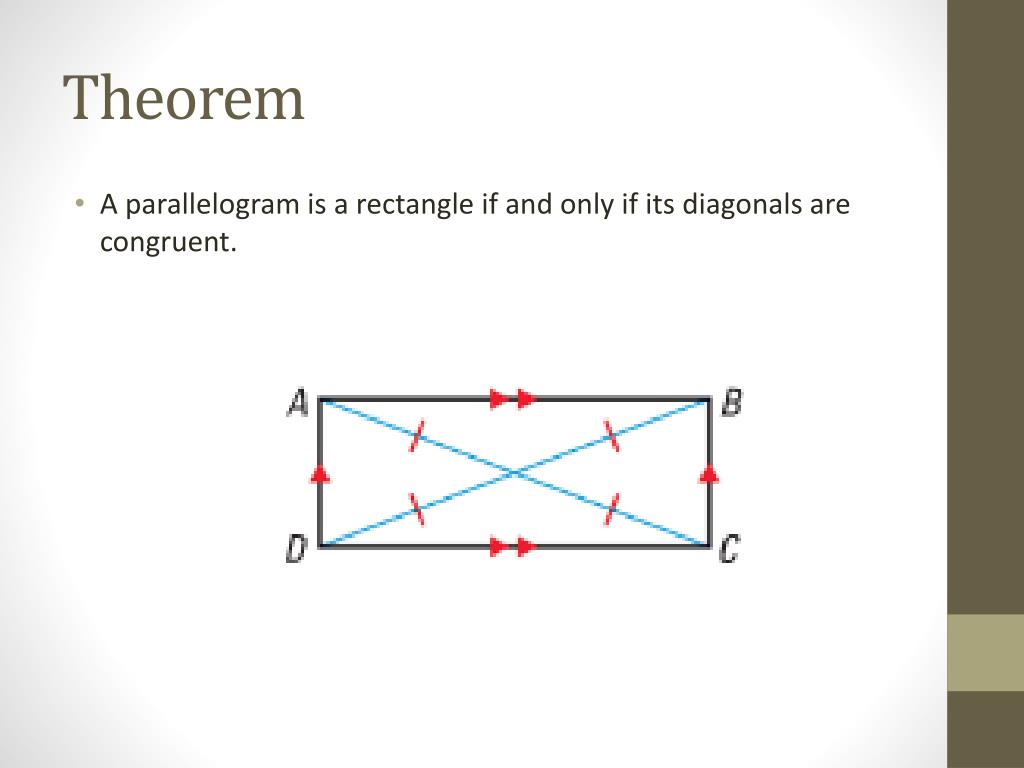 Theorem

• A parallelogram is a rectangle if and only if its diagonals are congruent.

A
B
D
C